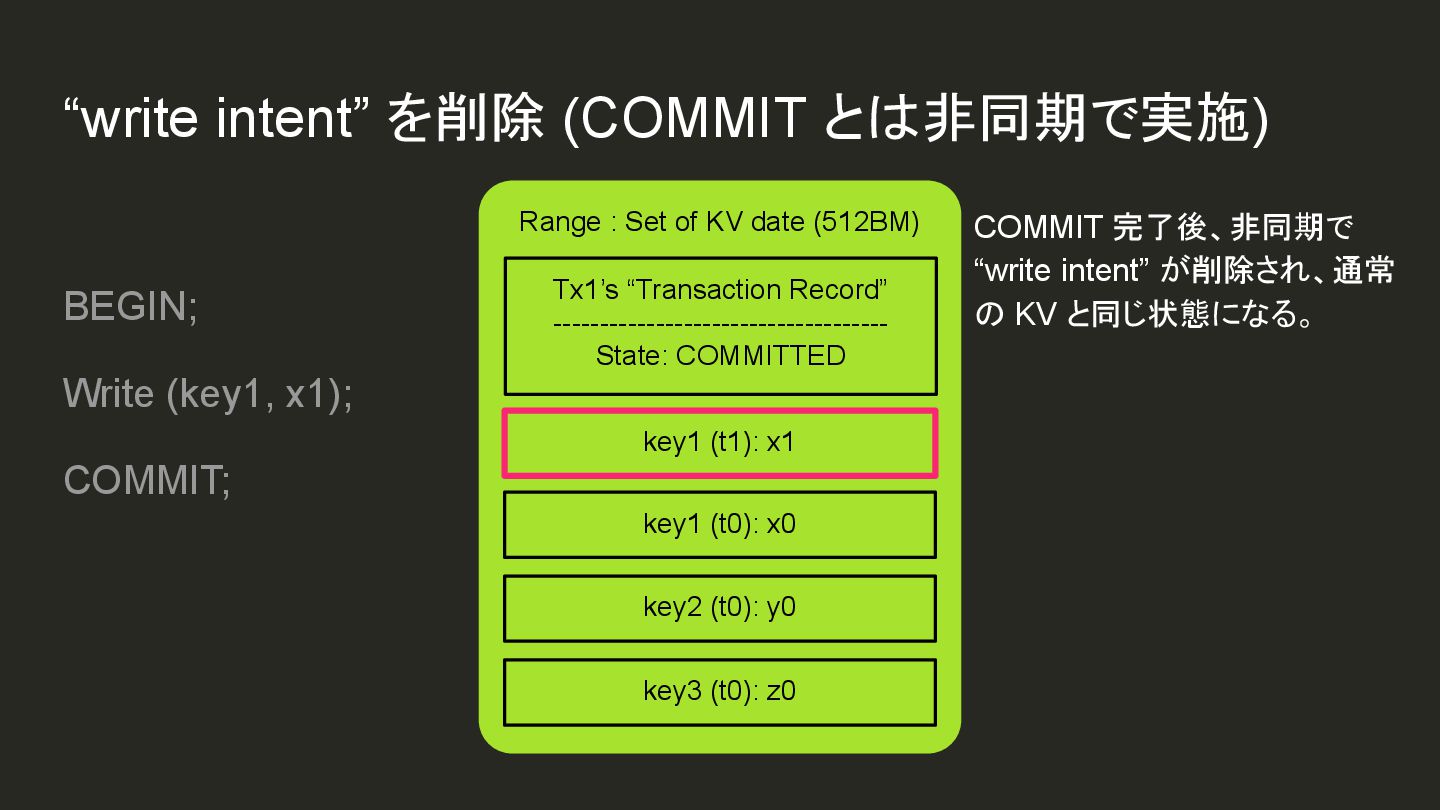 “write intent” を削除 (COMMIT とは非同期で実施)

BEGIN;

Write (key1, x1);

COMMIT;

Range : Set of KV date (512BM)

Tx1’s “Transaction Record”
-----------------------------------
State: COMMITTED

key1 (t1): x1

key1 (t0): x0

key2 (t0): y0

key3 (t0): z0

COMMIT 完了後、非同期で “write intent” が削除され、通常の KV と同じ状態になる。